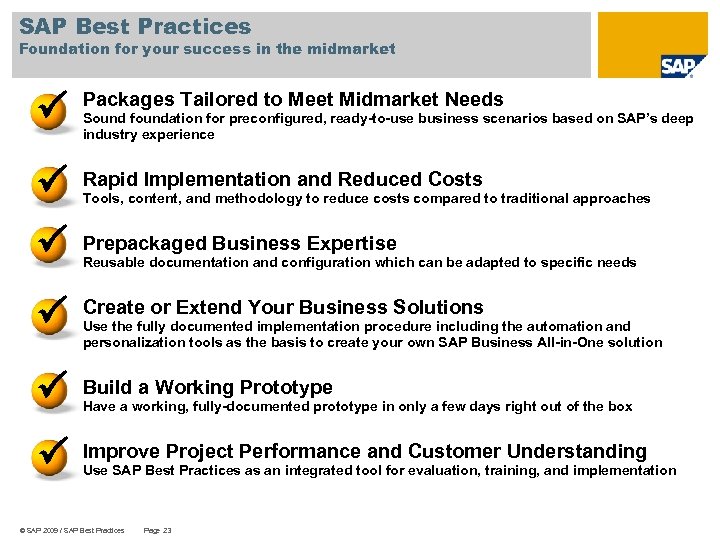 SAP Best Practices
Foundation for your success in the midmarket

SAP

Packages Tailored to Meet Midmarket Needs
Sound foundation for preconfigured, ready-to-use business scenarios based on SAP's deep industry experience

Rapid Implementation and Reduced Costs
Tools, content, and methodology to reduce costs compared to traditional approaches

Prepackaged Business Expertise
Reusable documentation and configuration which can be adapted to specific needs

Create or Extend Your Business Solutions
Use the fully documented implementation procedure including the automation and personalization tools as the basis to create your own SAP Business All-in-One solution

Build a Working Prototype
Have a working, fully-documented prototype in only a few days right out of the box

Improve Project Performance and Customer Understanding
Use SAP Best Practices as an integrated tool for evaluation, training, and implementation

© SAP 2008 / SAP Best Practices Page 23